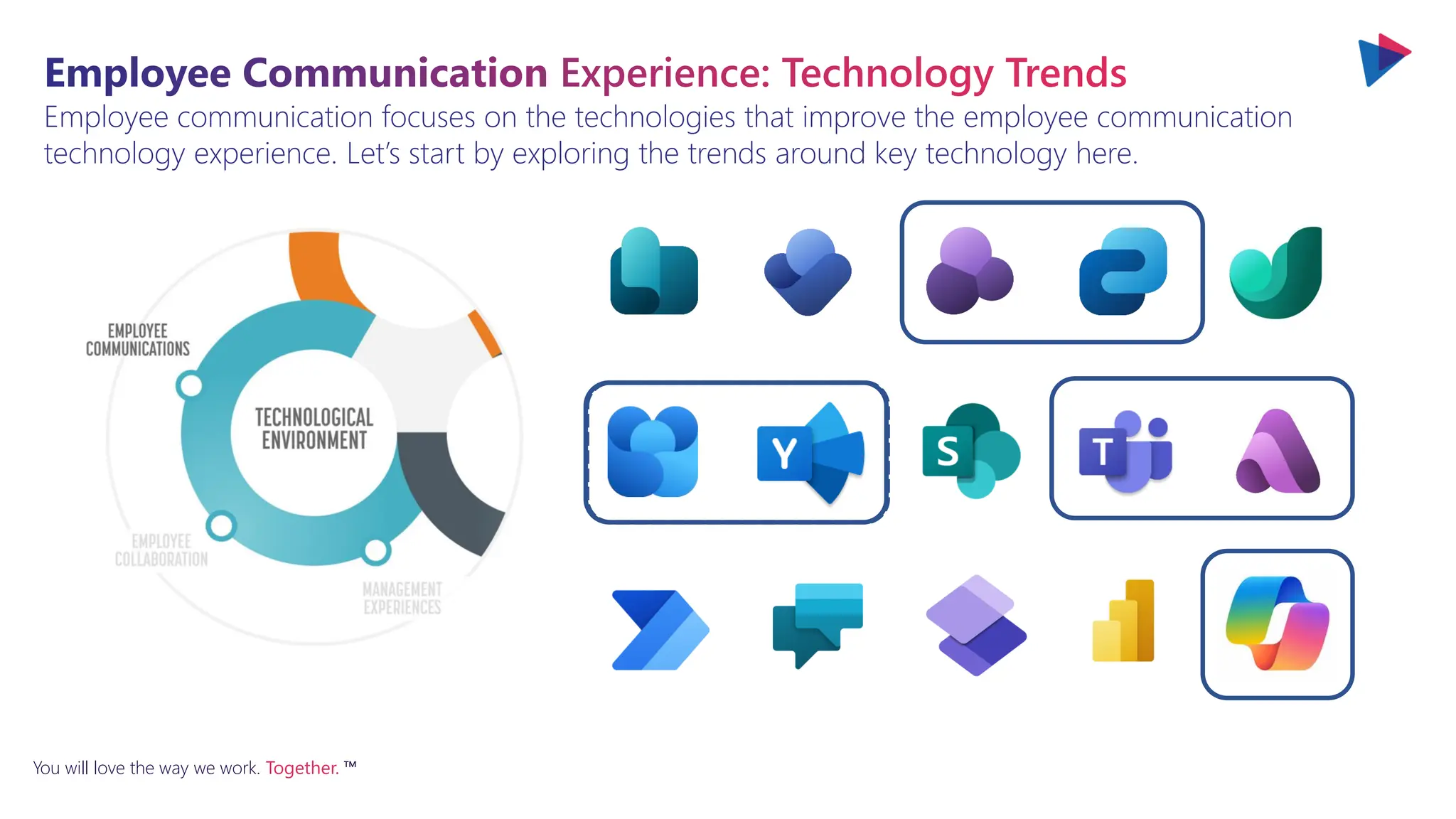 Employee Communication Experience: Technology Trends

Employee communication focuses on the technologies that improve the employee communication technology experience. Let's start by exploring the trends around key technology here.

EMPLOYEE COMMUNICATIONS

TECHNOLOGICAL ENVIRONMENT

EMPLOYEE COLLABORATION

MANAGEMENT EXPERIENCES

Y

S

T

You will love the way we work. Together. ™